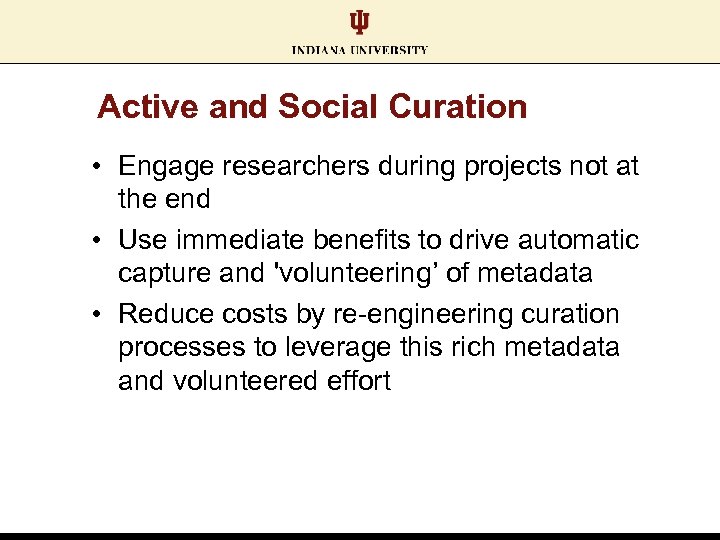 INDIANA UNIVERSITY

Active and Social Curation

• Engage researchers during projects not at the end

• Use immediate benefits to drive automatic capture and 'volunteering' of metadata

• Reduce costs by re-engineering curation processes to leverage this rich metadata and volunteered effort